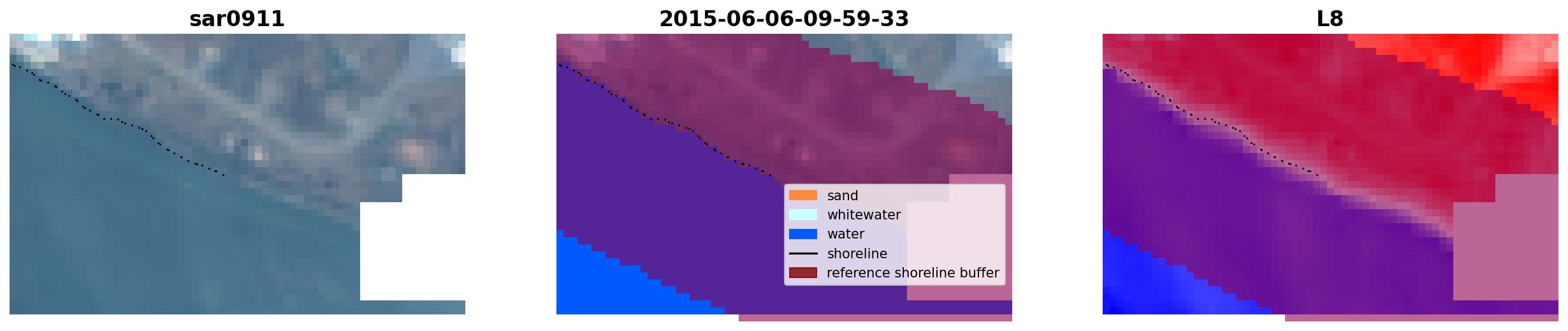 sar0911

2015-06-06-09-59-33

sand
whitewater
water
shoreline
reference shoreline buffer

L8